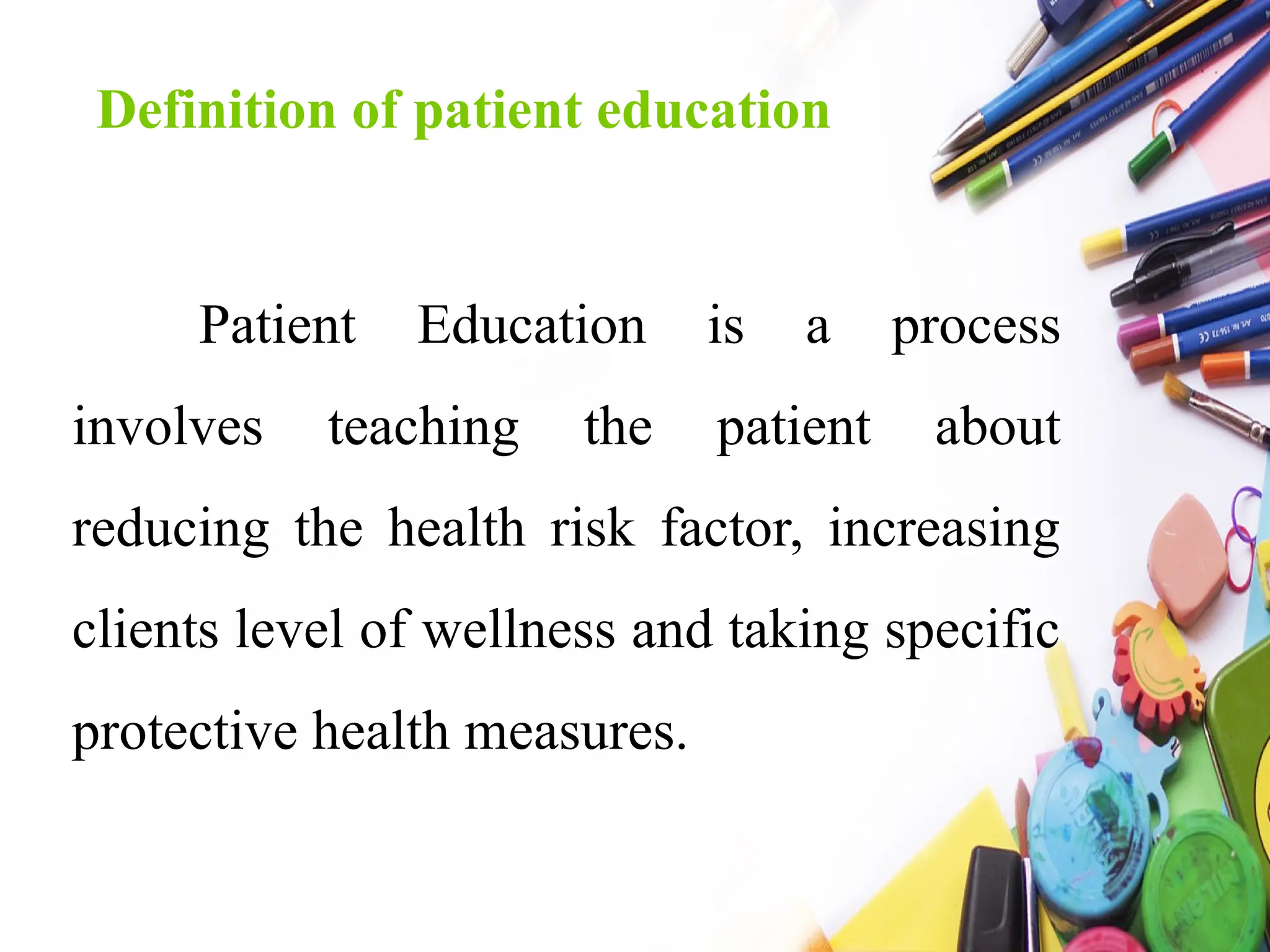 Definition of patient education

Patient Education is a process involves teaching the patient about reducing the health risk factor, increasing clients level of wellness and taking specific protective health measures.